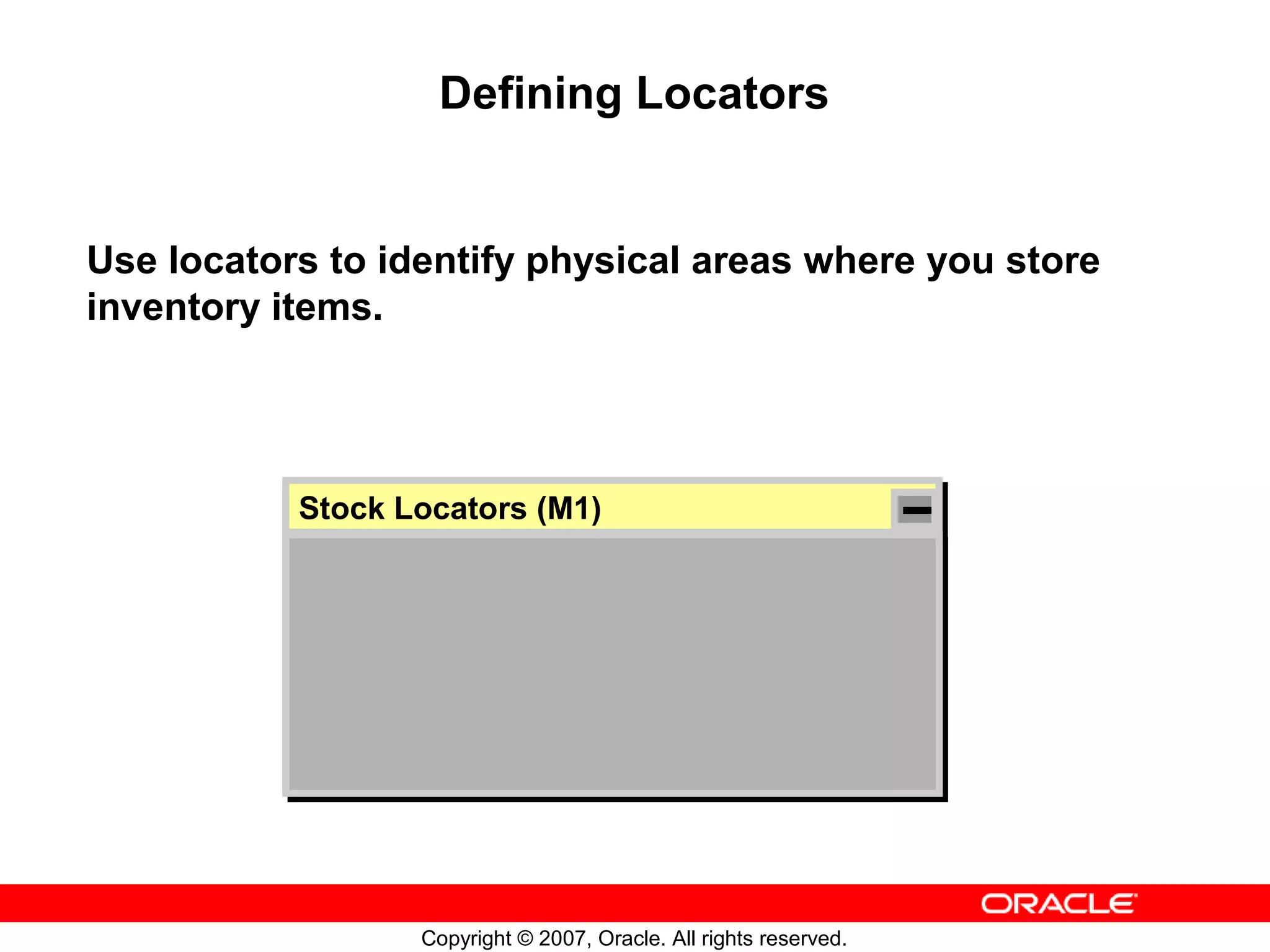 Defining Locators

Use locators to identify physical areas where you store inventory items.

Stock Locators (M1)

ORACLE

Copyright © 2007, Oracle. All rights reserved.